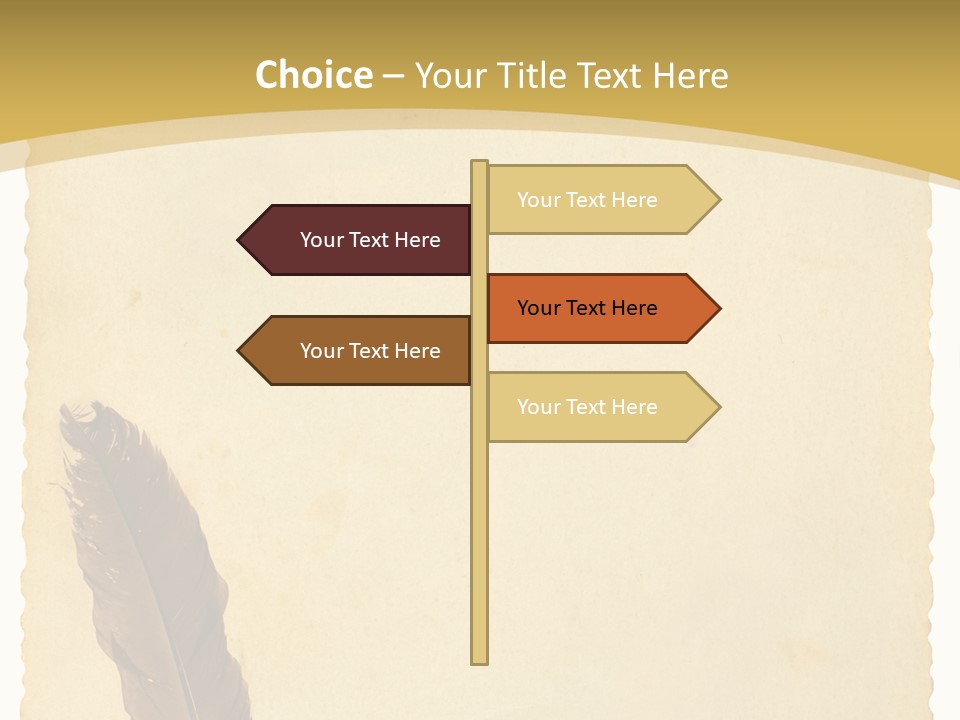 Choice – Your Title Text Here

Your Text Here

Your Text Here

Your Text Here

Your Text Here

Your Text Here